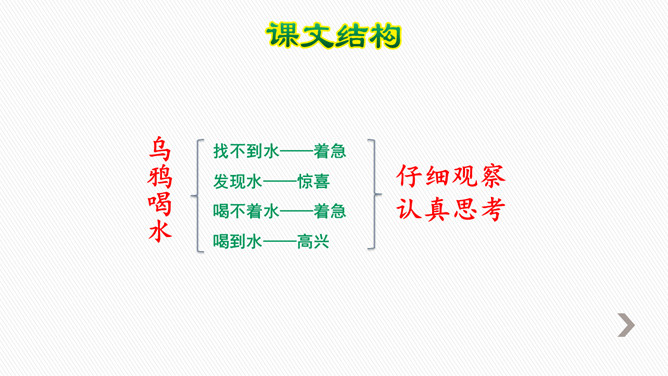 课文结构

乌鸦喝水

找不到水——着急
发现水——惊喜
喝不着水——着急
喝到水——高兴

仔细观察
认真思考